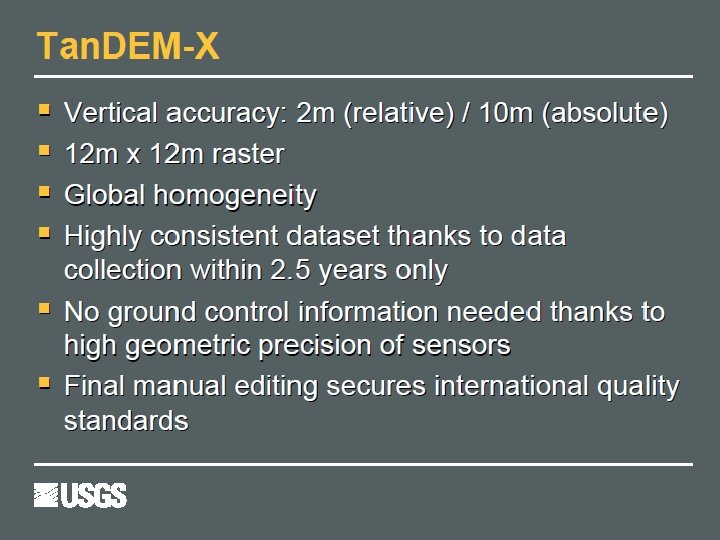 TanDEM-X

- Vertical accuracy: 2m (relative) / 10m (absolute)
- 12m x 12m raster
- Global homogeneity
- Highly consistent dataset thanks to data collection within 2.5 years only
- No ground control information needed thanks to high geometric precision of sensors
- Final manual editing secures international quality standards

USGS